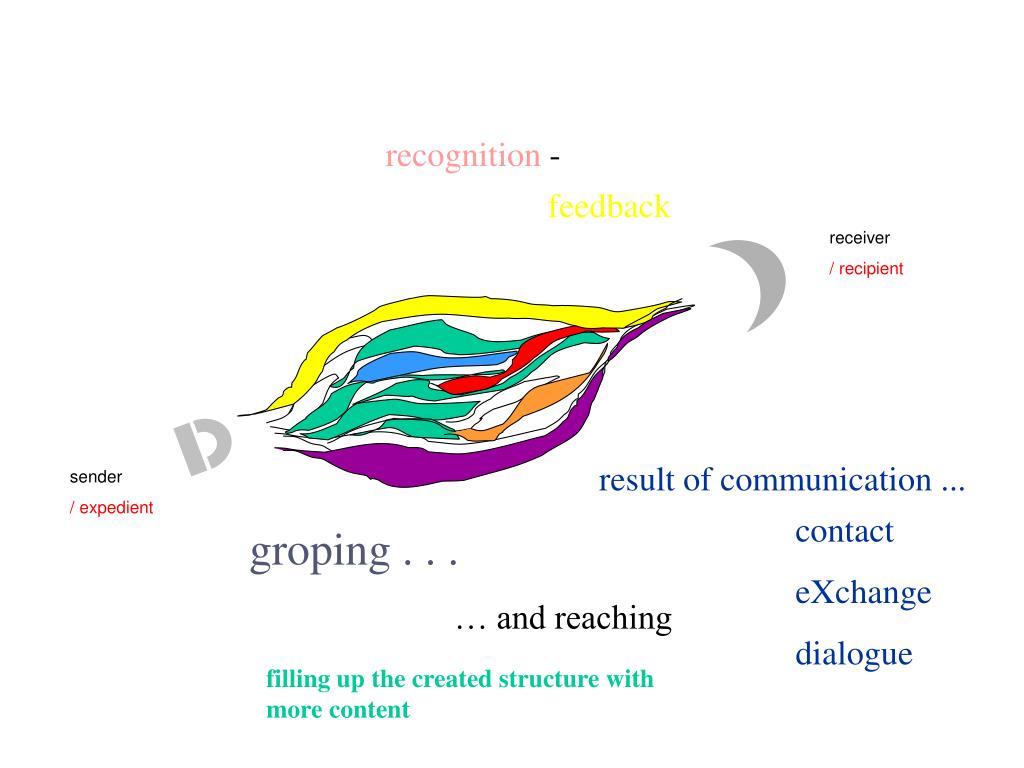 recognition -

feedback

receiver

/ recipient

sender

/ expedient

result of communication ...

contact

eXchange

dialogue

groping . . .

… and reaching

filling up the created structure with more content